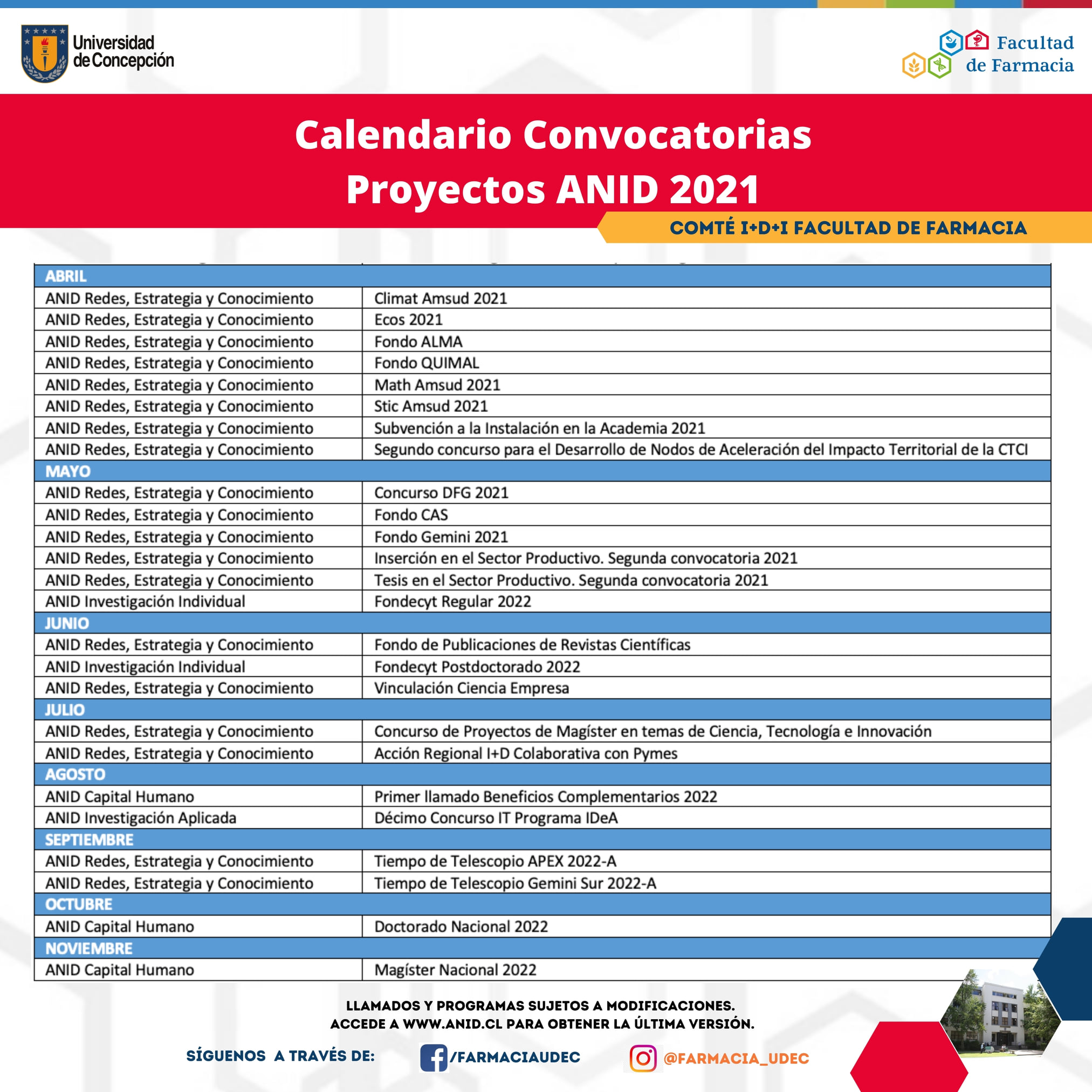 Universidad de Concepción

Facultad de Farmacia

Calendario Convocatorias Proyectos ANID 2021

COMTÉ I+D+I FACULTAD DE FARMACIA

| ABRIL | |
|---|---|
| ANID Redes, Estrategia y Conocimiento | Climat Amsud 2021 |
| ANID Redes, Estrategia y Conocimiento | Ecos 2021 |
| ANID Redes, Estrategia y Conocimiento | Fondo ALMA |
| ANID Redes, Estrategia y Conocimiento | Fondo QUIMAL |
| ANID Redes, Estrategia y Conocimiento | Math Amsud 2021 |
| ANID Redes, Estrategia y Conocimiento | Stic Amsud 2021 |
| ANID Redes, Estrategia y Conocimiento | Subvención a la Instalación en la Academia 2021 |
| ANID Redes, Estrategia y Conocimiento | Segundo concurso para el Desarrollo de Nodos de Aceleración del Impacto Territorial de la CTCI |
| MAYO | |
| ANID Redes, Estrategia y Conocimiento | Concurso DFG 2021 |
| ANID Redes, Estrategia y Conocimiento | Fondo CAS |
| ANID Redes, Estrategia y Conocimiento | Fondo Gemini 2021 |
| ANID Redes, Estrategia y Conocimiento | Inserción en el Sector Productivo. Segunda convocatoria 2021 |
| ANID Redes, Estrategia y Conocimiento | Tesis en el Sector Productivo. Segunda convocatoria 2021 |
| ANID Investigación Individual | Fondecyt Regular 2022 |
| JUNIO | |
| ANID Redes, Estrategia y Conocimiento | Fondo de Publicaciones de Revistas Científicas |
| ANID Investigación Individual | Fondecyt Postdoctorado 2022 |
| ANID Redes, Estrategia y Conocimiento | Vinculación Ciencia Empresa |
| JULIO | |
| ANID Redes, Estrategia y Conocimiento | Concurso de Proyectos de Magíster en temas de Ciencia, Tecnología e Innovación |
| ANID Redes, Estrategia y Conocimiento | Acción Regional I+D Colaborativa con Pymes |
| AGOSTO | |
| ANID Capital Humano | Primer llamado Beneficios Complementarios 2022 |
| ANID Investigación Aplicada | Décimo Concurso IT Programa IDeA |
| SEPTIEMBRE | |
| ANID Redes, Estrategia y Conocimiento | Tiempo de Telescopio APEX 2022-A |
| ANID Redes, Estrategia y Conocimiento | Tiempo de Telescopio Gemini Sur 2022-A |
| OCTUBRE | |
| ANID Capital Humano | Doctorado Nacional 2022 |
| NOVIEMBRE | |
| ANID Capital Humano | Magíster Nacional 2022 |

LLAMADOS Y PROGRAMAS SUJETOS A MODIFICACIONES.
ACCEDE A WWW.ANID.CL PARA OBTENER LA ÚLTIMA VERSIÓN.

SÍGUENOS A TRAVÉS DE: /FARMACIAUDEC @FARMACIA_UDEC